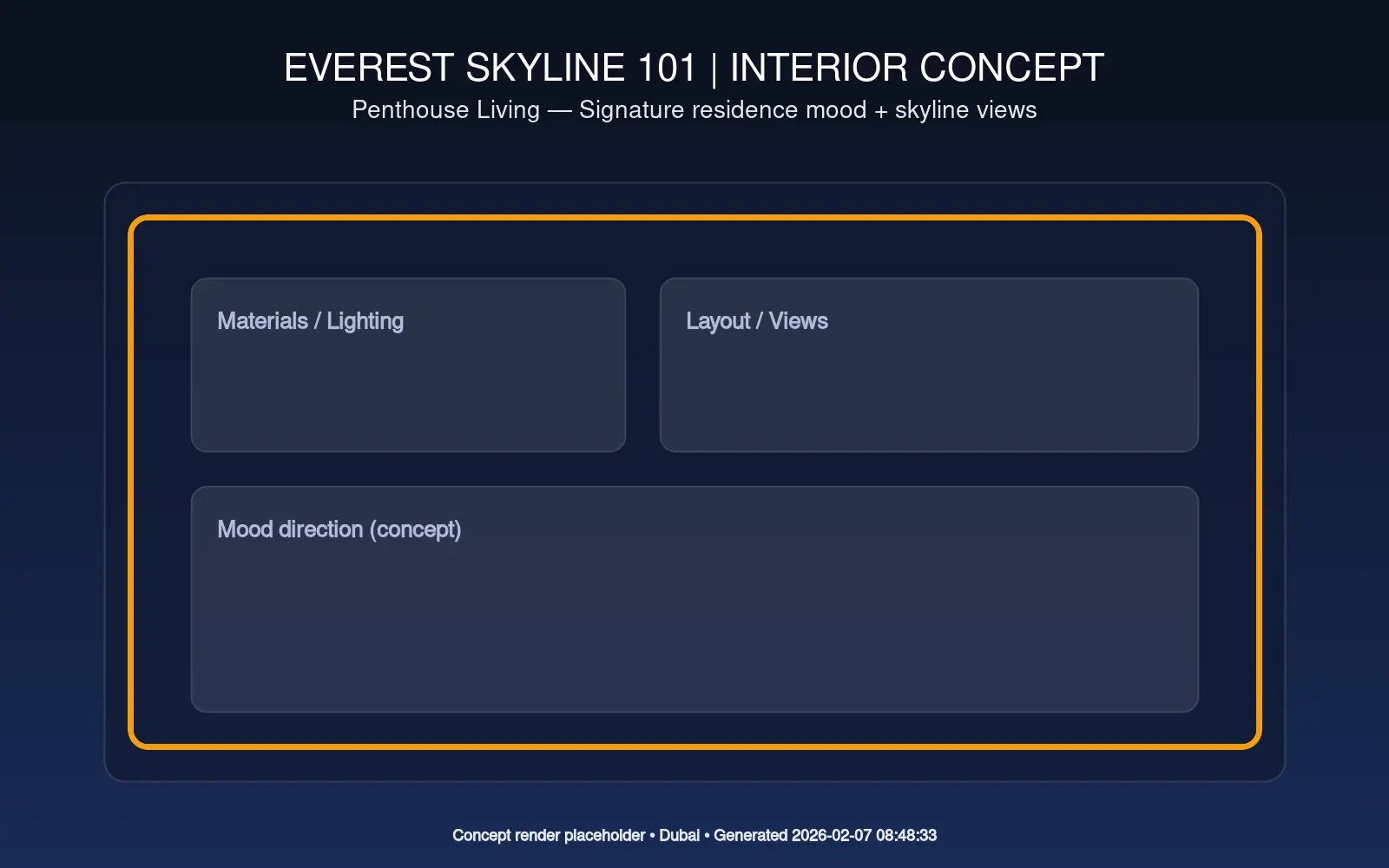 EVEREST SKYLINE 101 | INTERIOR CONCEPT

Penthouse Living — Signature residence mood + skyline views

Materials / Lighting

Layout / Views

Mood direction (concept)

Concept render placeholder • Dubai • Generated 2026-02-07 08:48:33